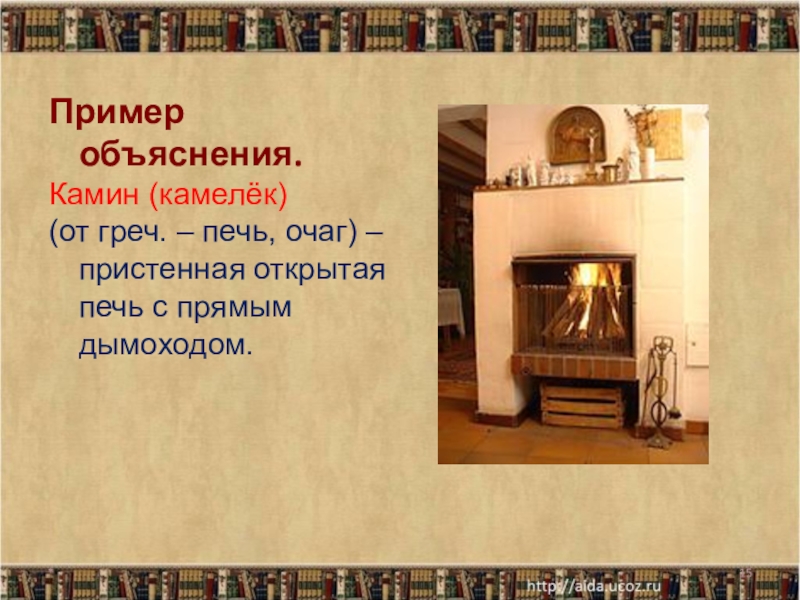 Пример объяснения.

Камин (камелёк) (от греч. – печь, очаг) – пристенная открытая печь с прямым дымоходом.

http://aida.ucoz.ru